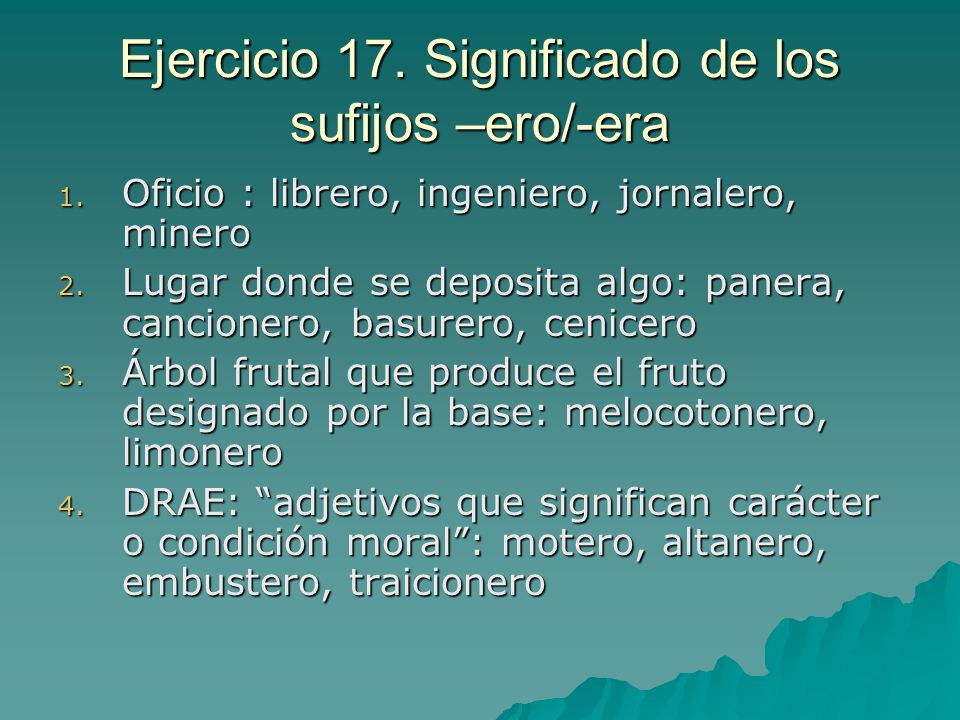 Ejercicio 17. Significado de los sufijos –ero/-era

1. Oficio : librero, ingeniero, jornalero, minero
2. Lugar donde se deposita algo: panera, cancionero, basurero, cenicero
3. Árbol frutal que produce el fruto designado por la base: melocotonero, limonero
4. DRAE: “adjetivos que significan carácter o condición moral”: motero, altanero, embustero, traicionero